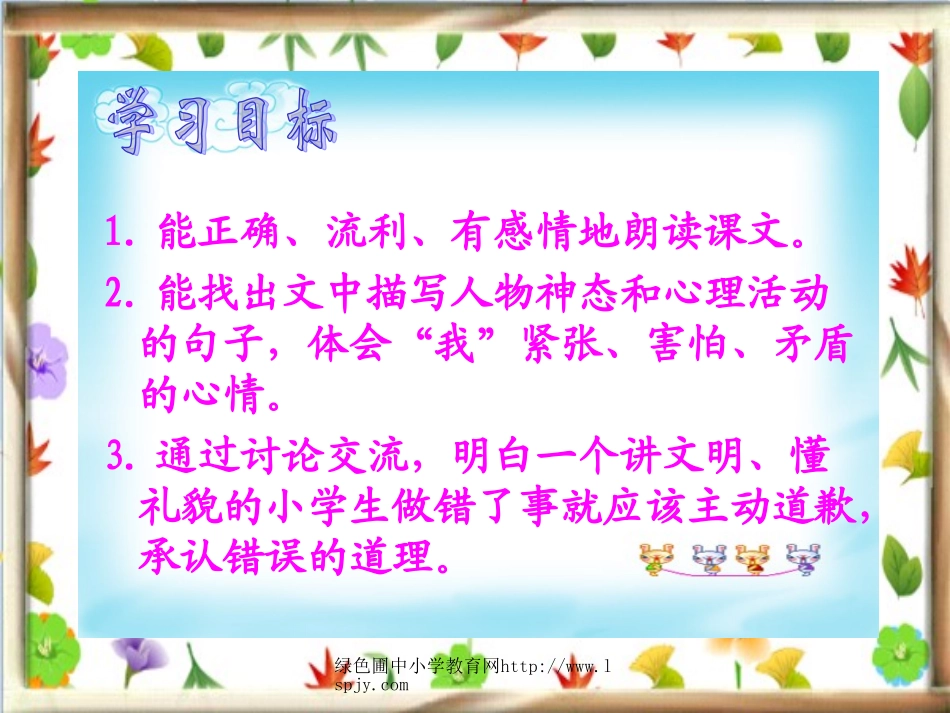 学习目标

1. 能正确、流利、有感情地朗读课文。

2. 能找出文中描写人物神态和心理活动的句子，体会“我”紧张、害怕、矛盾的心情。

3. 通过讨论交流，明白一个讲文明、懂礼貌的小学生做错了事就应该主动道歉，承认错误的道理。

绿色圃中小学教育网http://www.lspjy.com